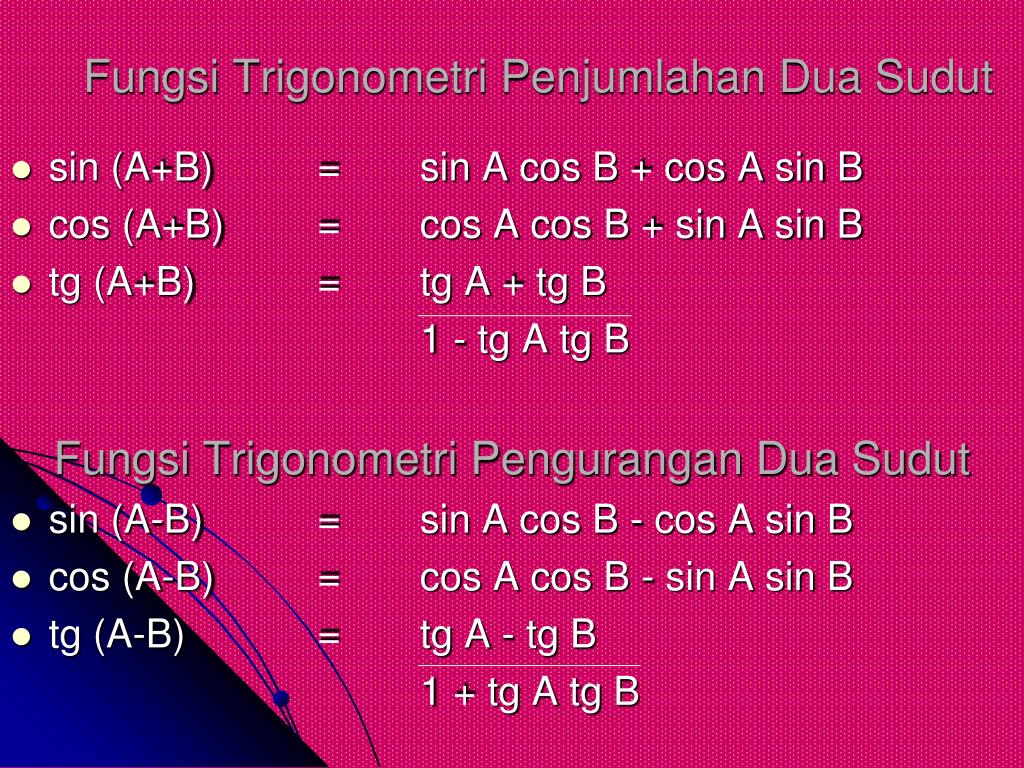 Fungsi Trigonometri Penjumlahan Dua Sudut

- sin (A+B) = sin A cos B + cos A sin B
- cos (A+B) = cos A cos B + sin A sin B
- tg (A+B) = $\frac{\text{tg A + tg B}}{\text{1 - tg A tg B}}$

Fungsi Trigonometri Pengurangan Dua Sudut

- sin (A-B) = sin A cos B - cos A sin B
- cos (A-B) = cos A cos B - sin A sin B
- tg (A-B) = $\frac{\text{tg A - tg B}}{\text{1 + tg A tg B}}$